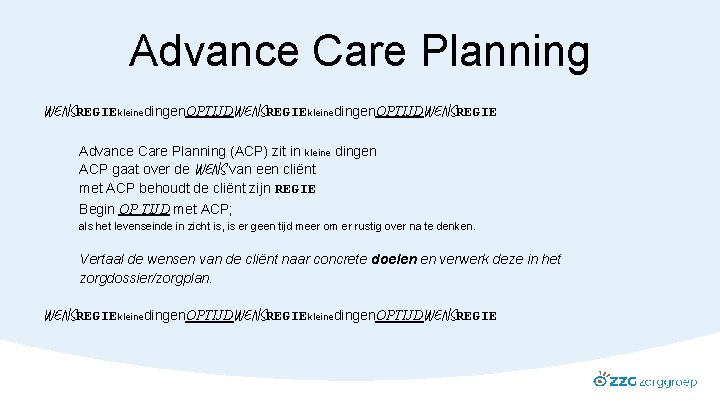 Advance Care Planning

WENSREGIEkleinedingenOPTIJDWENSREGIEkleinedingenOPTIJDWENSREGIE

Advance Care Planning (ACP) zit in kleine dingen
ACP gaat over de WENS van een cliënt
met ACP behoudt de cliënt zijn REGIE
Begin OP TIJD met ACP;
als het levenseinde in zicht is, is er geen tijd meer om er rustig over na te denken.

Vertaal de wensen van de cliënt naar concrete doelen en verwerk deze in het zorgdossier/zorgplan.

WENSREGIEkleinedingenOPTIJDWENSREGIEkleinedingenOPTIJDWENSREGIE

ZZG zorggroep